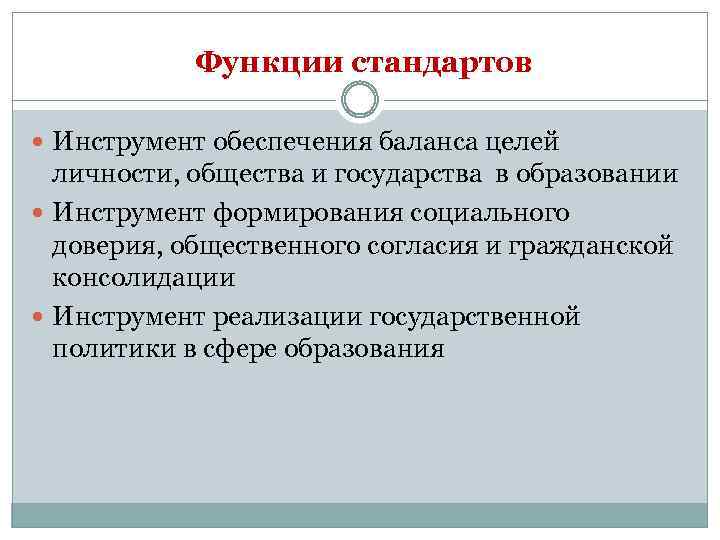 Функции стандартов

Инструмент обеспечения баланса целей личности, общества и государства в образовании

Инструмент формирования социального доверия, общественного согласия и гражданской консолидации

Инструмент реализации государственной политики в сфере образования